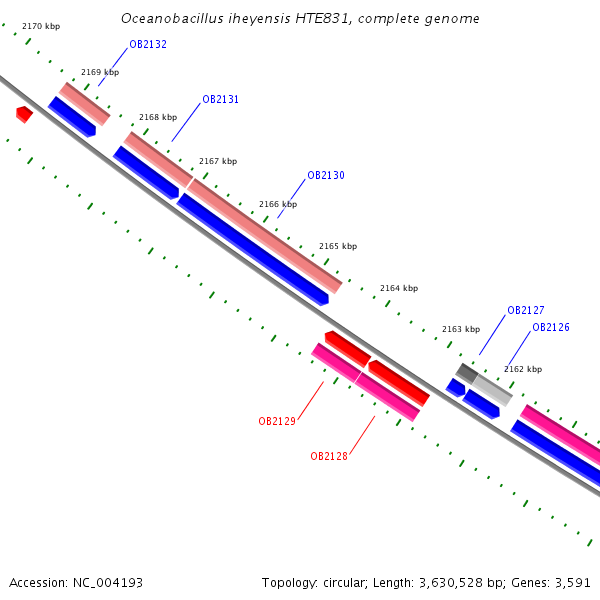 Oceanobacillus iheyensis HTE831, complete genome

2170 kbp
OB2132
2169 kbp
OB2131
2168 kbp
2167 kbp
OB2130
2166 kbp
2165 kbp
2164 kbp
OB2127
2163 kbp
OB2126
2162 kbp
OB2129
OB2128

Accession: NC_004193
Topology: circular; Length: 3,630,528 bp; Genes: 3,591